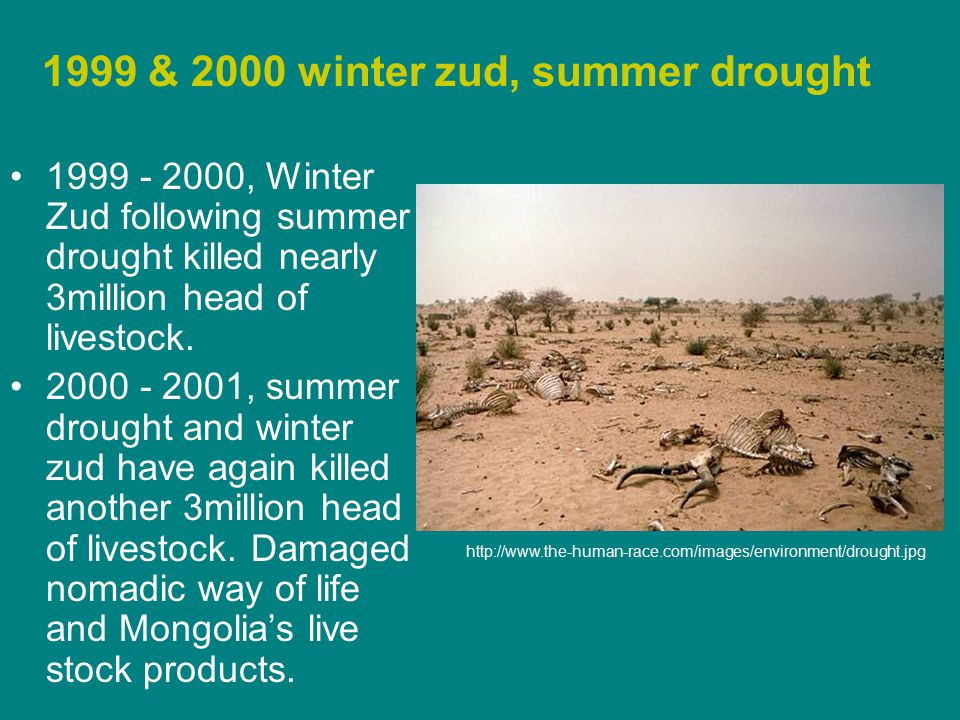 1999 & 2000 winter zud, summer drought

• 1999 - 2000, Winter Zud following summer drought killed nearly 3million head of livestock.
• 2000 - 2001, summer drought and winter zud have again killed another 3million head of livestock. Damaged nomadic way of life and Mongolia’s live stock products.

http://www.the-human-race.com/images/environment/drought.jpg